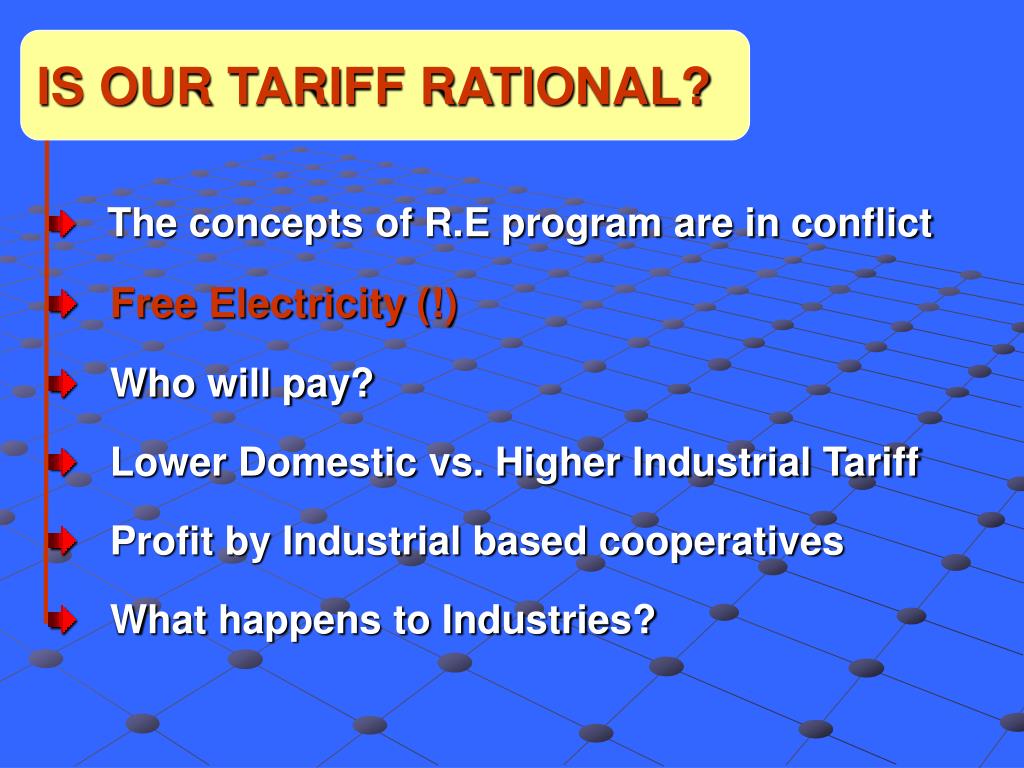 IS OUR TARIFF RATIONAL?

The concepts of R.E program are in conflict

Free Electricity (!)

Who will pay?

Lower Domestic vs. Higher Industrial Tariff

Profit by Industrial based cooperatives

What happens to Industries?